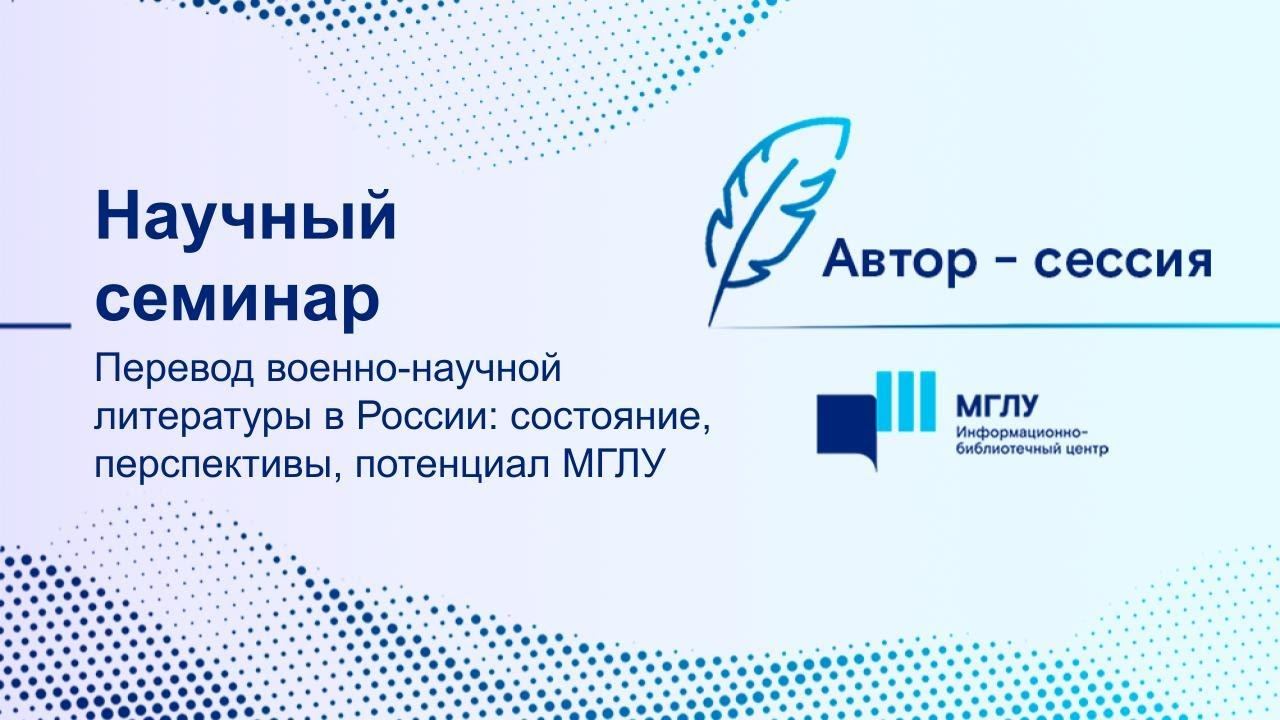 Научный семинар

Перевод военно-научной литературы в России: состояние, перспективы, потенциал МГЛУ

Автор - сессия

МГЛУ
Информационно-библиотечный центр